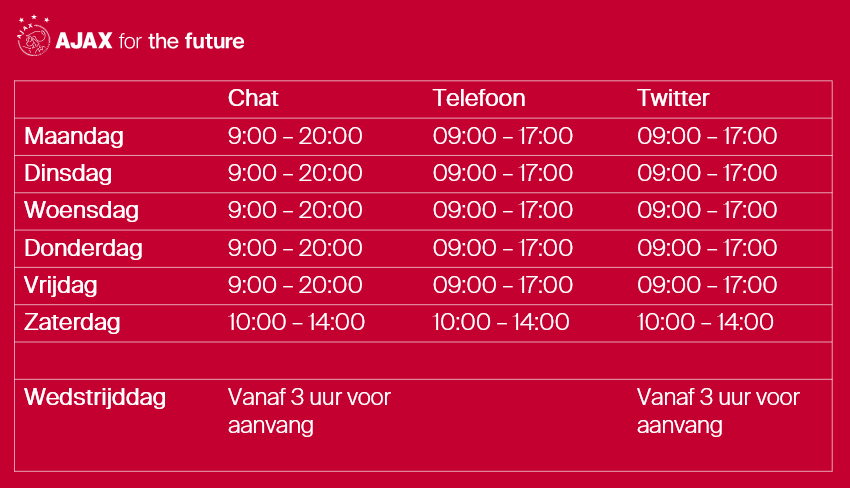 AJAX for the future

| | Chat | Telefoon | Twitter |
|---|---|---|---|
| Maandag | 9:00 – 20:00 | 09:00 – 17:00 | 09:00 – 17:00 |
| Dinsdag | 9:00 – 20:00 | 09:00 – 17:00 | 09:00 – 17:00 |
| Woensdag | 9:00 – 20:00 | 09:00 – 17:00 | 09:00 – 17:00 |
| Donderdag | 9:00 – 20:00 | 09:00 – 17:00 | 09:00 – 17:00 |
| Vrijdag | 9:00 – 20:00 | 09:00 – 17:00 | 09:00 – 17:00 |
| Zaterdag | 10:00 – 14:00 | 10:00 – 14:00 | 10:00 – 14:00 |
| | | | |
| Wedstrijddag | Vanaf 3 uur voor aanvang | | Vanaf 3 uur voor aanvang |